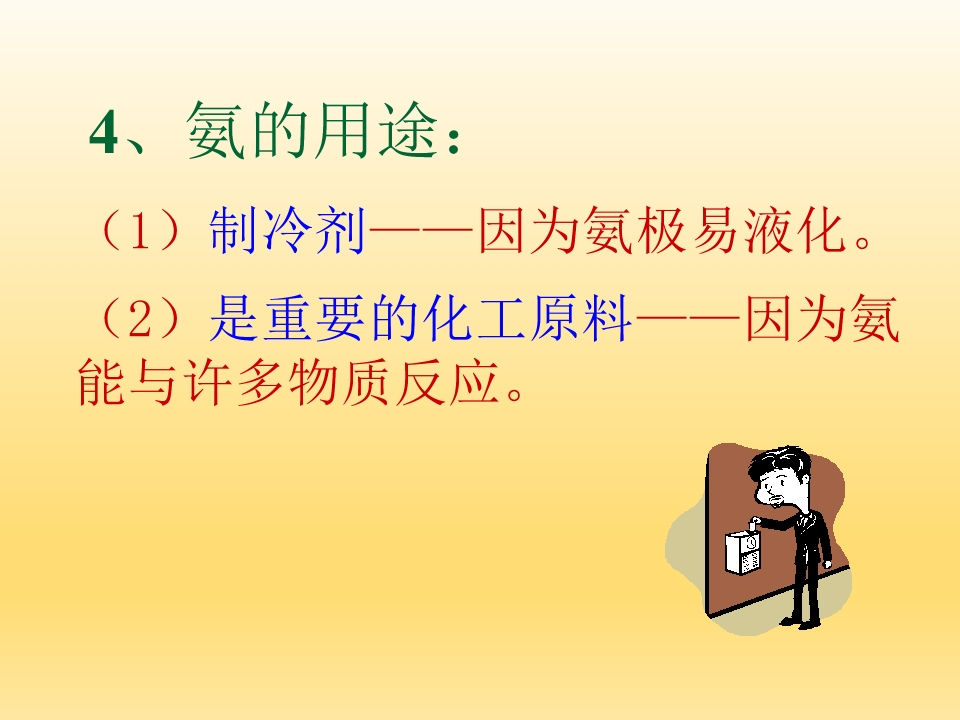 4、氨的用途：

（1）制冷剂——因为氨极易液化。

（2）是重要的化工原料——因为氨能与许多物质反应。